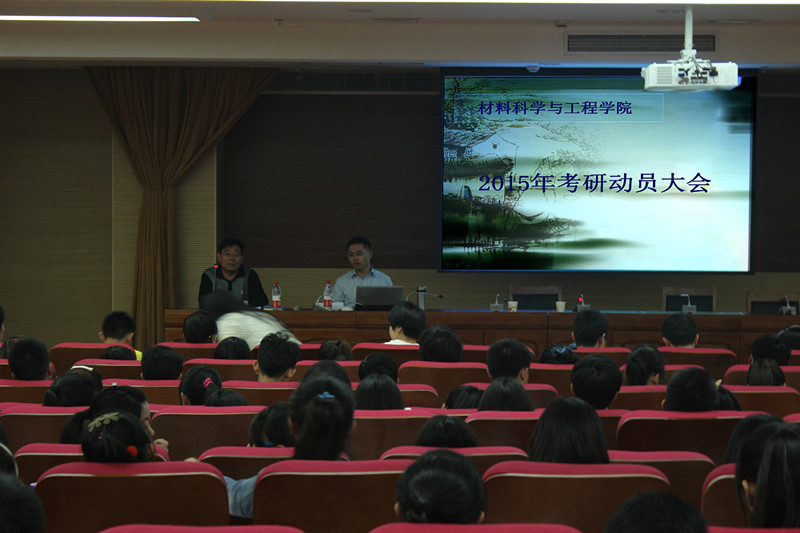 材料科学与工程学院

2015年考研动员大会